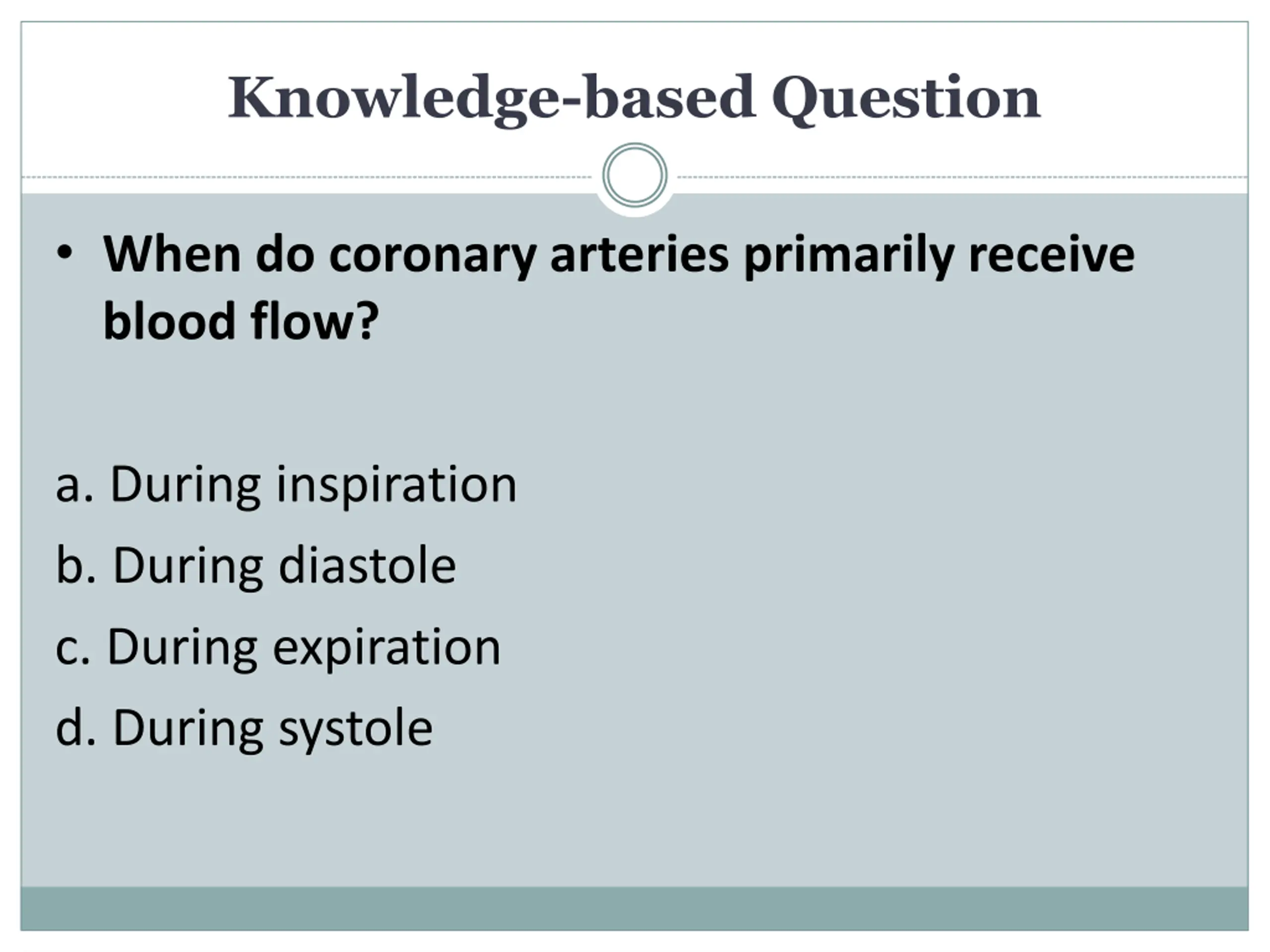 Knowledge-based Question

• When do coronary arteries primarily receive blood flow?

a. During inspiration

b. During diastole

c. During expiration

d. During systole